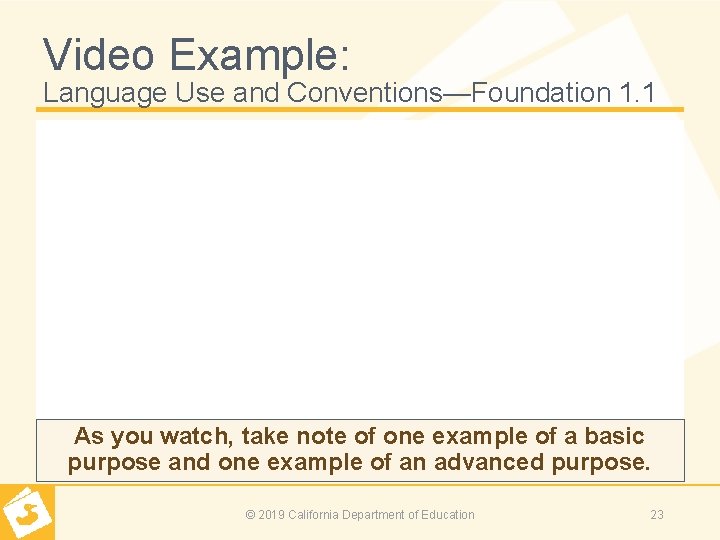 Video Example:
Language Use and Conventions—Foundation 1.1

As you watch, take note of one example of a basic purpose and one example of an advanced purpose.

© 2019 California Department of Education

23